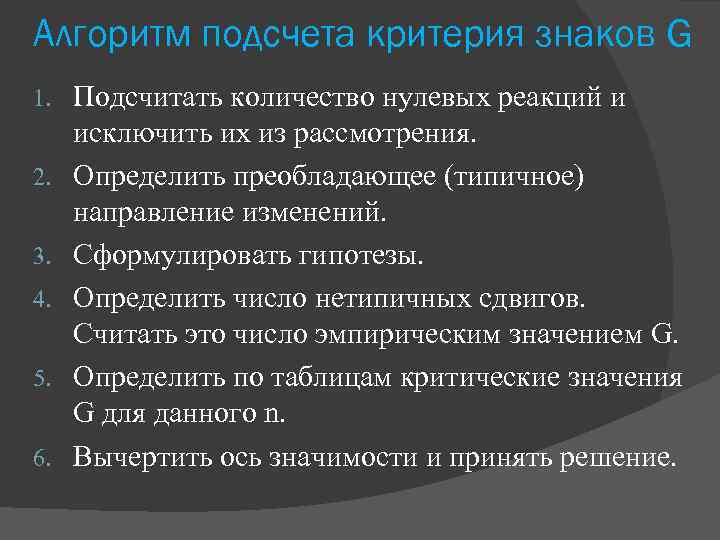 Алгоритм подсчета критерия знаков G

1. Подсчитать количество нулевых реакций и исключить их из рассмотрения.
2. Определить преобладающее (типичное) направление изменений.
3. Сформулировать гипотезы.
4. Определить число нетипичных сдвигов. Считать это число эмпирическим значением G.
5. Определить по таблицам критические значения G для данного n.
6. Вычертить ось значимости и принять решение.